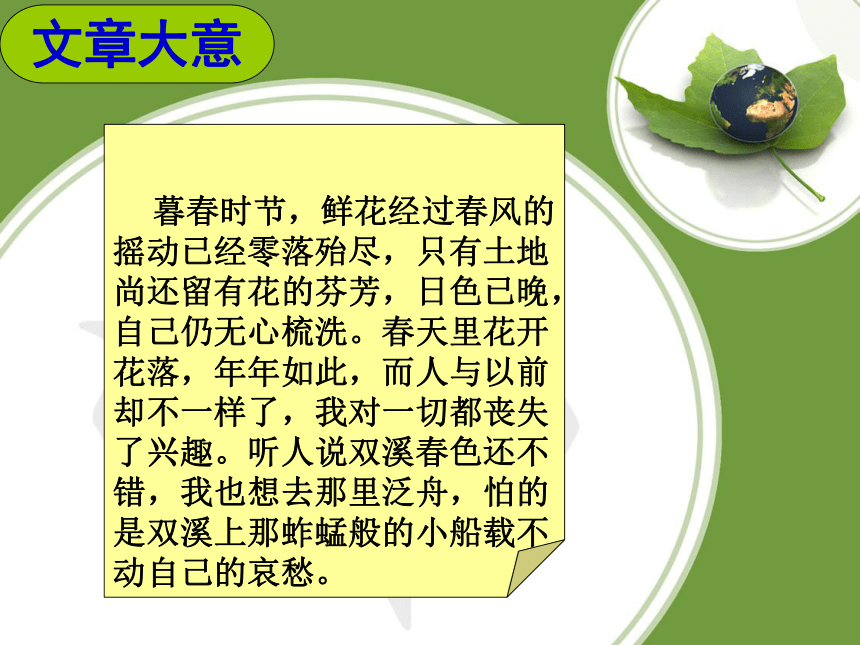 文章大意

暮春时节，鲜花经过春风的摇动已经零落殆尽，只有土地尚还留有花的芬芳，日色已晚，自己仍无心梳洗。春天里花开花落，年年如此，而人与以前却不一样了，我对一切都丧失了兴趣。听人说双溪春色还不错，我也想去那里泛舟，怕的是双溪上那蚱蜢般的小船载不动自己的哀愁。